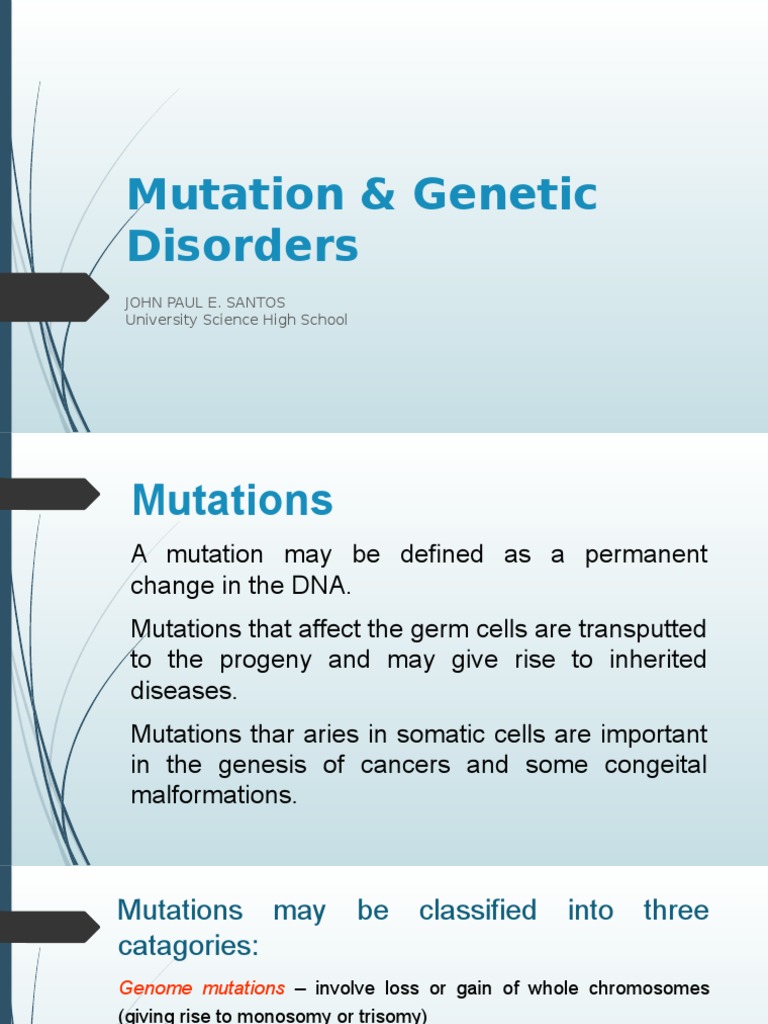 Mutation & Genetic Disorders

JOHN PAUL E. SANTOS
University Science High School

Mutations

A mutation may be defined as a permanent change in the DNA.

Mutations that affect the germ cells are transputted to the progeny and may give rise to inherited diseases.

Mutations thar aries in somatic cells are important in the genesis of cancers and some congeital malformations.

Mutations may be classified into three catagories:

Genome mutations – involve loss or gain of whole chromosomes (giving rise to monosomy or trisomy)